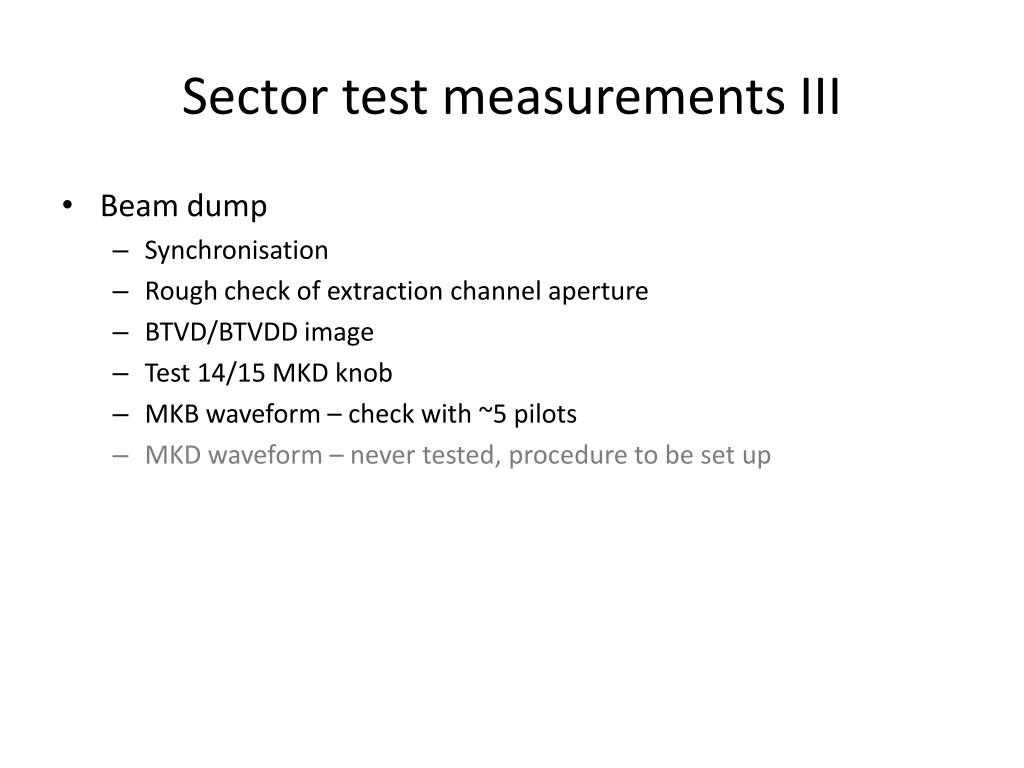 Sector test measurements III

• Beam dump
– Synchronisation
– Rough check of extraction channel aperture
– BTVD/BTVDD image
– Test 14/15 MKD knob
– MKB waveform – check with ~5 pilots
– MKD waveform – never tested, procedure to be set up